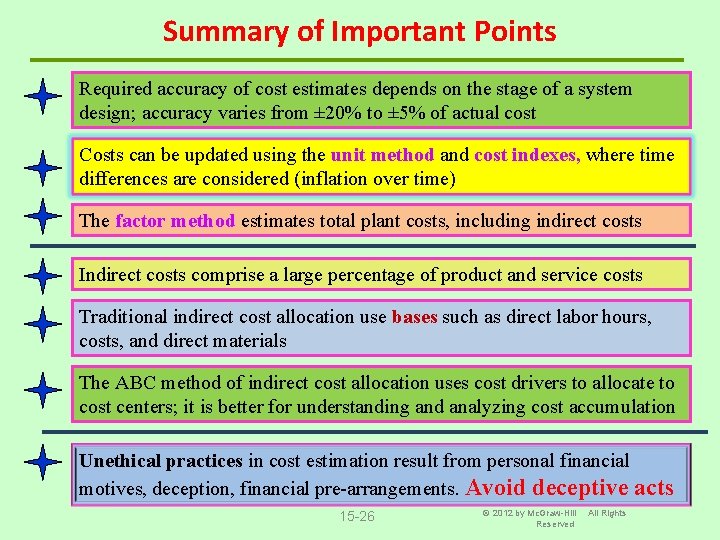 Summary of Important Points

Required accuracy of cost estimates depends on the stage of a system design; accuracy varies from ±20% to ±5% of actual cost

Costs can be updated using the unit method and cost indexes, where time differences are considered (inflation over time)

The factor method estimates total plant costs, including indirect costs

Indirect costs comprise a large percentage of product and service costs

Traditional indirect cost allocation use bases such as direct labor hours, costs, and direct materials

The ABC method of indirect cost allocation uses cost drivers to allocate to cost centers; it is better for understanding and analyzing cost accumulation

Unethical practices in cost estimation result from personal financial motives, deception, financial pre-arrangements. Avoid deceptive acts

15-26

© 2012 by McGraw-Hill All Rights Reserved